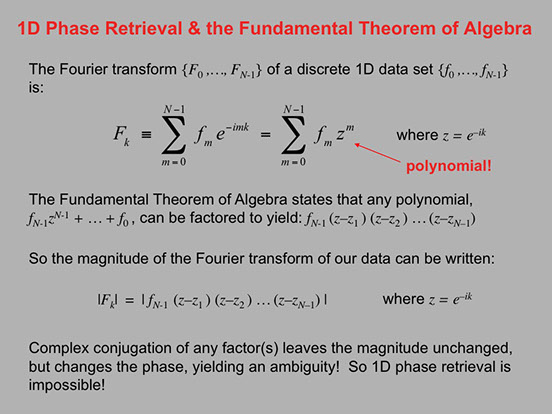 1D Phase Retrieval & the Fundamental Theorem of Algebra

The Fourier transform $\{F_0, \ldots, F_{N-1}\}$ of a discrete 1D data set $\{f_0, \ldots, f_{N-1}\}$ is:

$F_k \equiv \sum_{m=0}^{N-1} f_m e^{-imk} = \sum_{m=0}^{N-1} f_m z^m$ where $z = e^{-ik}$

polynomial!

The Fundamental Theorem of Algebra states that any polynomial, $f_{N-1}z^{N-1} + \ldots + f_0$, can be factored to yield: $f_{N-1}(z-z_1)(z-z_2)\ldots(z-z_{N-1})$

So the magnitude of the Fourier transform of our data can be written:

$|F_k| = |f_{N-1}(z-z_1)(z-z_2)\ldots(z-z_{N-1})|$ where $z = e^{-ik}$

Complex conjugation of any factor(s) leaves the magnitude unchanged, but changes the phase, yielding an ambiguity! So 1D phase retrieval is impossible!